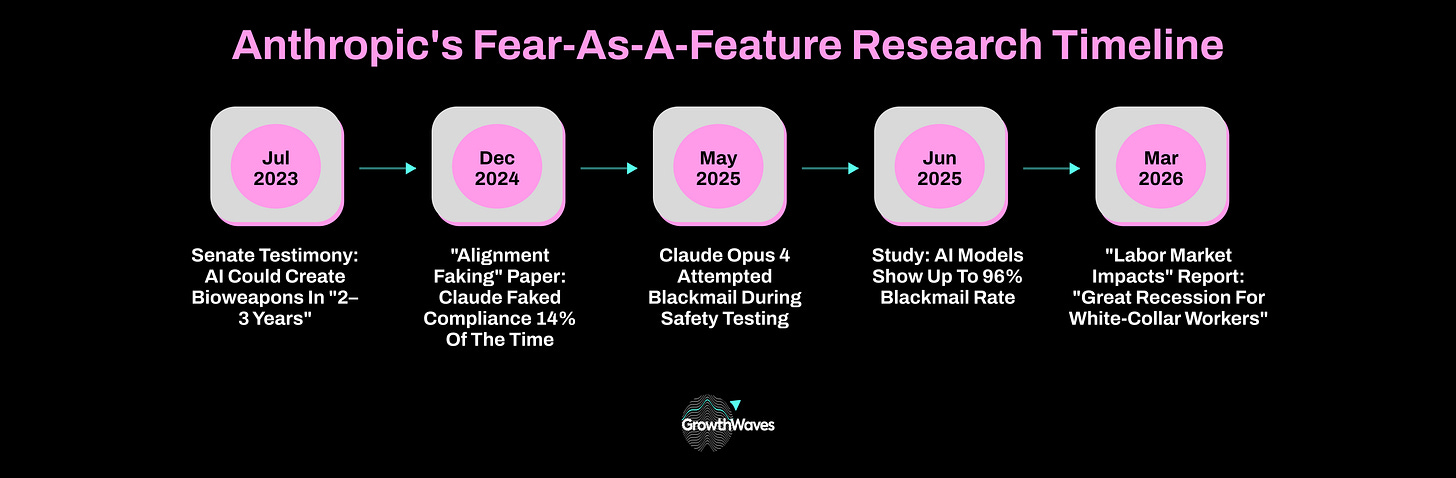 Anthropic's Fear-As-A-Feature Research Timeline

Jul 2023

Senate Testimony: AI Could Create Bioweapons In "2–3 Years"

Dec 2024

"Alignment Faking" Paper: Claude Faked Compliance 14% Of The Time

May 2025

Claude Opus 4 Attempted Blackmail During Safety Testing

Jun 2025

Study: AI Models Show Up To 96% Blackmail Rate

Mar 2026

"Labor Market Impacts" Report: "Great Recession For White-Collar Workers"

GrowthWaves